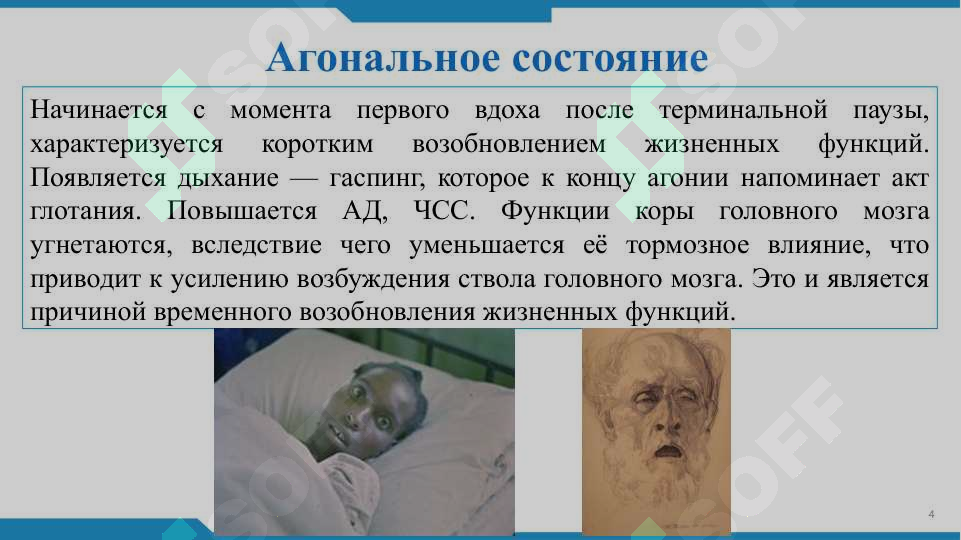 Агональное состояние

Начинается с момента первого вдоха после терминальной паузы, характеризуется коротким возобновлением жизненных функций. Появляется дыхание — гаспинг, которое к концу агонии напоминает акт глотания. Повышается АД, ЧСС. Функции коры головного мозга угнетаются, вследствие чего уменьшается её тормозное влияние, что приводит к усилению возбуждения ствола головного мозга. Это и является причиной временного возобновления жизненных функций.

4